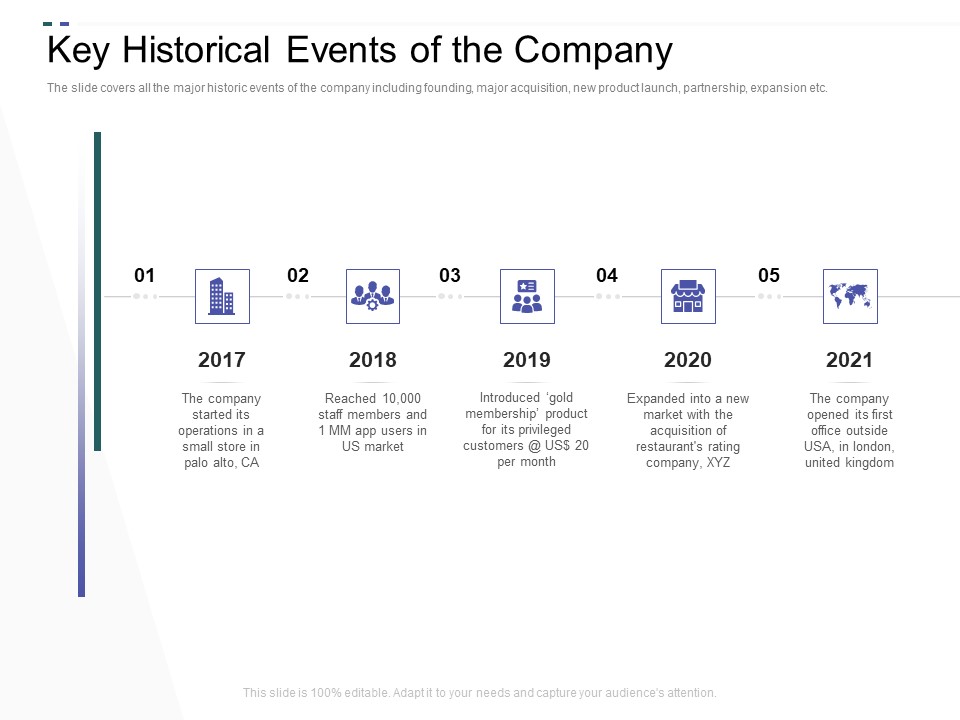 Key Historical Events of the Company

The slide covers all the major historic events of the company including founding, major acquisition, new product launch, partnership, expansion etc.

01

2017

The company started its operations in a small store in palo alto, CA

02

2018

Reached 10,000 staff members and 1 MM app users in US market

03

2019

Introduced 'gold membership' product for its privileged customers @ US$ 20 per month

04

2020

Expanded into a new market with the acquisition of restaurant's rating company, XYZ

05

2021

The company opened its first office outside USA, in london, united kingdom

This slide is 100% editable. Adapt it to your needs and capture your audience's attention.